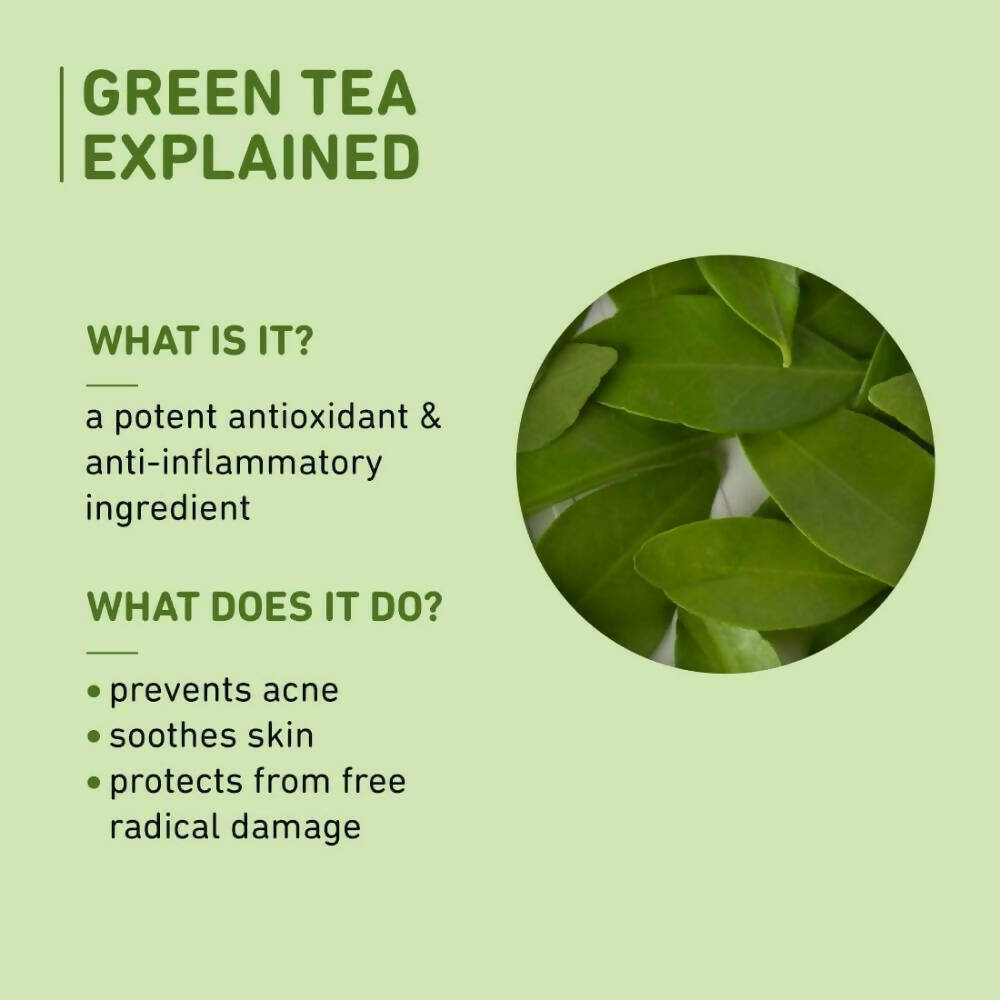 GREEN TEA
EXPLAINED

WHAT IS IT?

a potent antioxidant & anti-inflammatory ingredient

WHAT DOES IT DO?

• prevents acne
• soothes skin
• protects from free radical damage